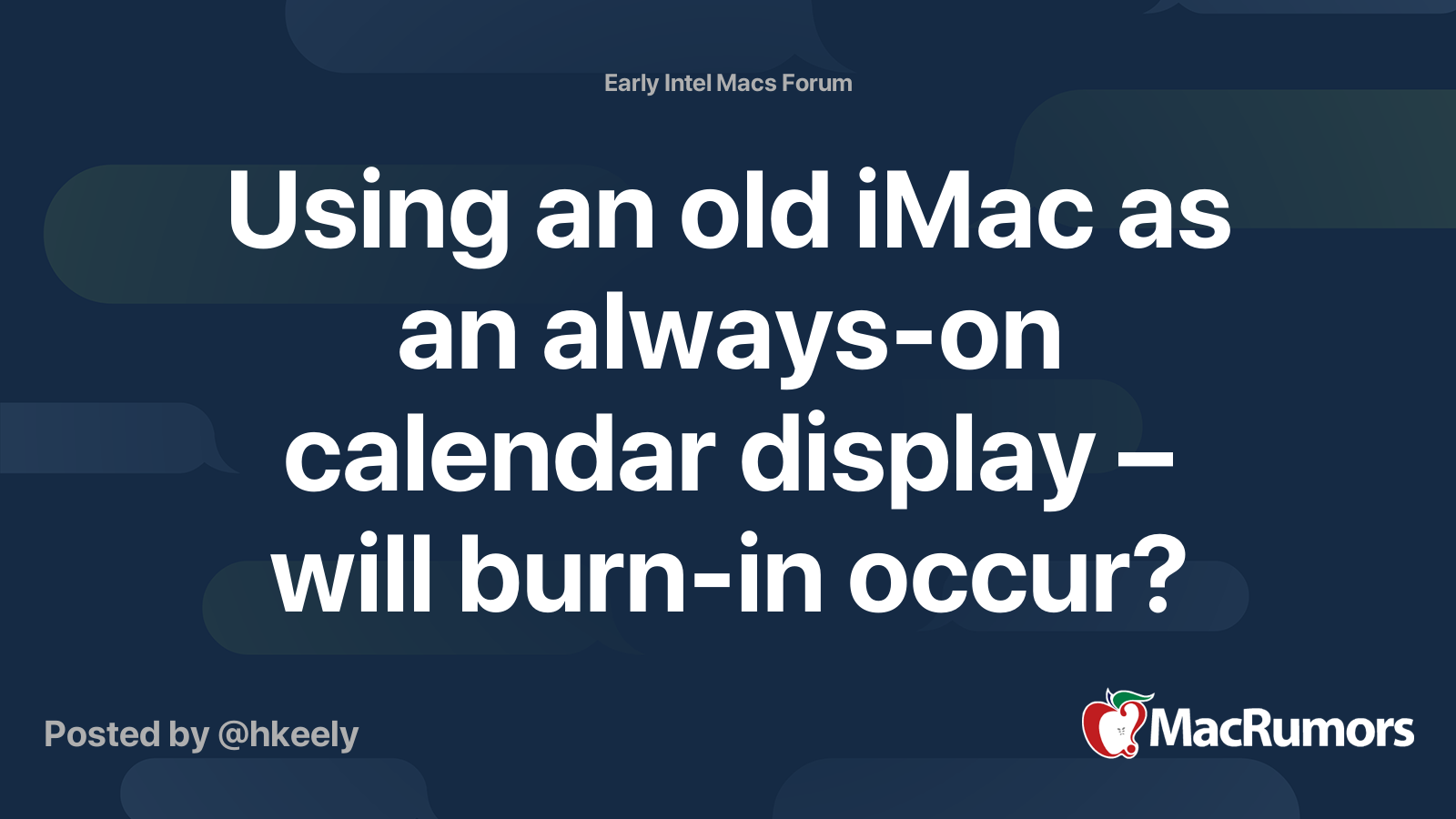 Early Intel Macs Forum

Using an old iMac as an always-on calendar display – will burn-in occur?

Posted by @hkeely

MacRumors